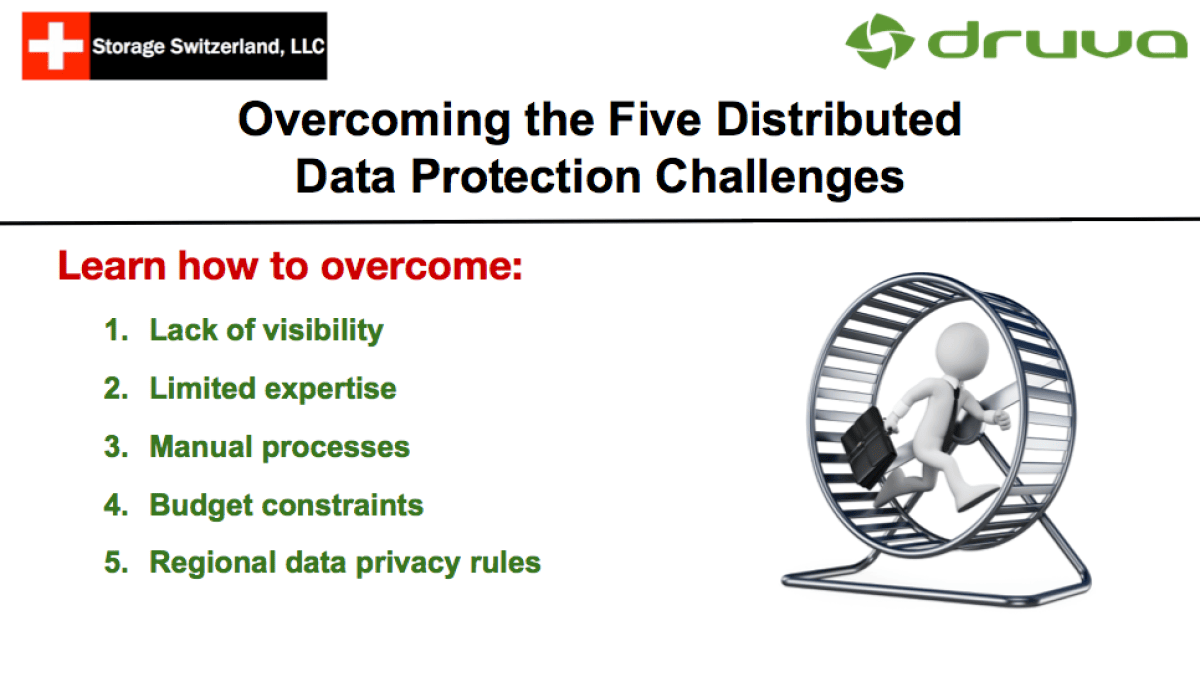 Storage Switzerland, LLC

druva

Overcoming the Five Distributed Data Protection Challenges

Learn how to overcome:

1. Lack of visibility
2. Limited expertise
3. Manual processes
4. Budget constraints
5. Regional data privacy rules